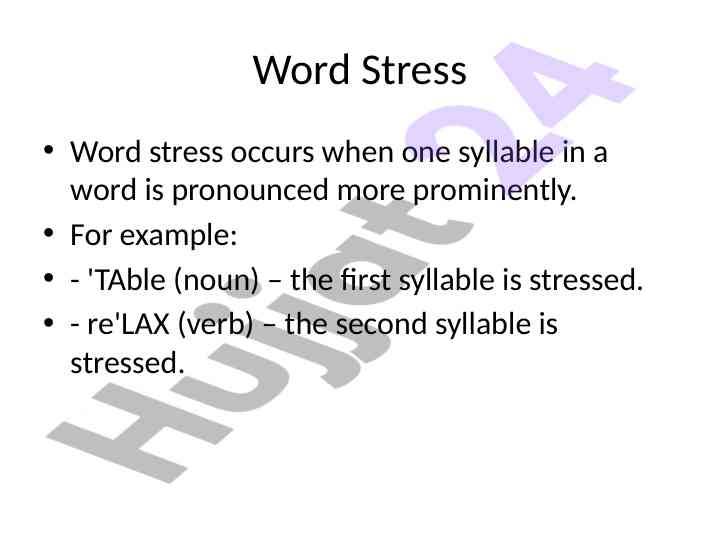 Word Stress

• Word stress occurs when one syllable in a word is pronounced more prominently.
• For example:
• - 'TAble (noun) – the first syllable is stressed.
• - re'LAX (verb) – the second syllable is stressed.

Hujjat24